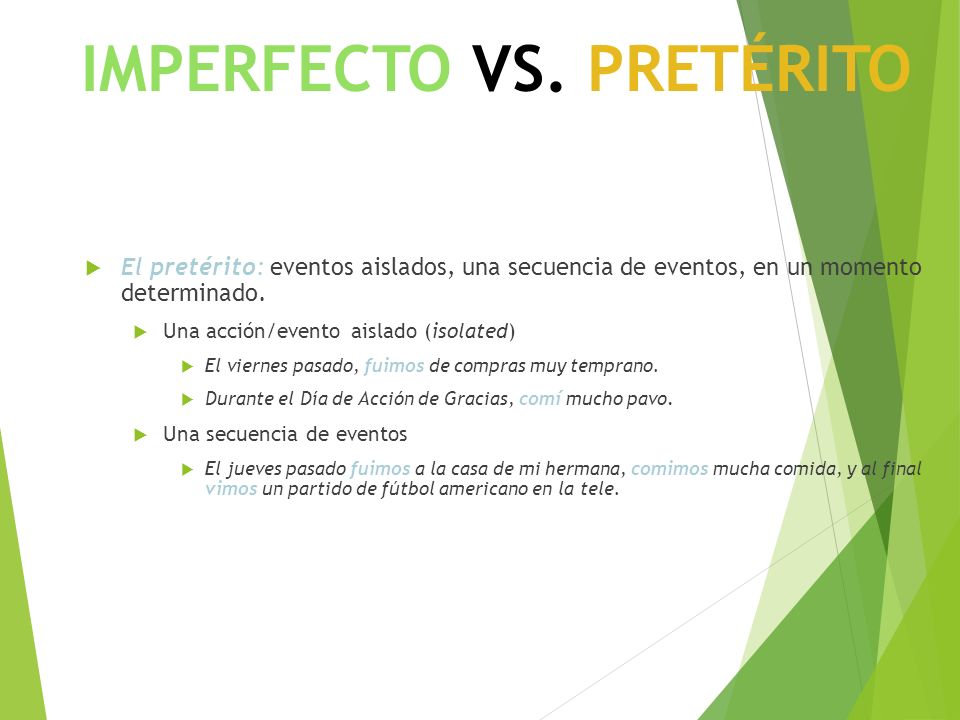 IMPERFECTO VS. PRETÉRITO

El pretérito: eventos aislados, una secuencia de eventos, en un momento determinado.

Una acción/evento aislado (isolated)

El viernes pasado, fuimos de compras muy temprano.

Durante el Día de Acción de Gracias, comí mucho pavo.

Una secuencia de eventos

El jueves pasado fuimos a la casa de mi hermana, comimos mucha comida, y al final vimos un partido de fútbol americano en la tele.